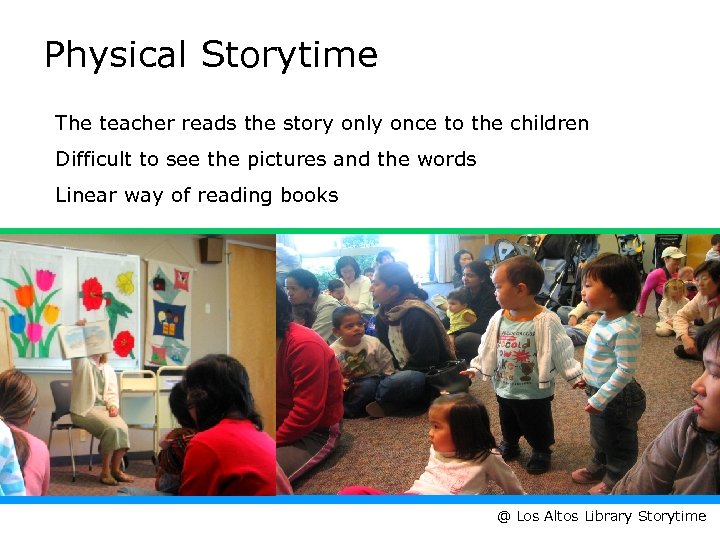 Physical Storytime

The teacher reads the story only once to the children

Difficult to see the pictures and the words

Linear way of reading books

@ Los Altos Library Storytime